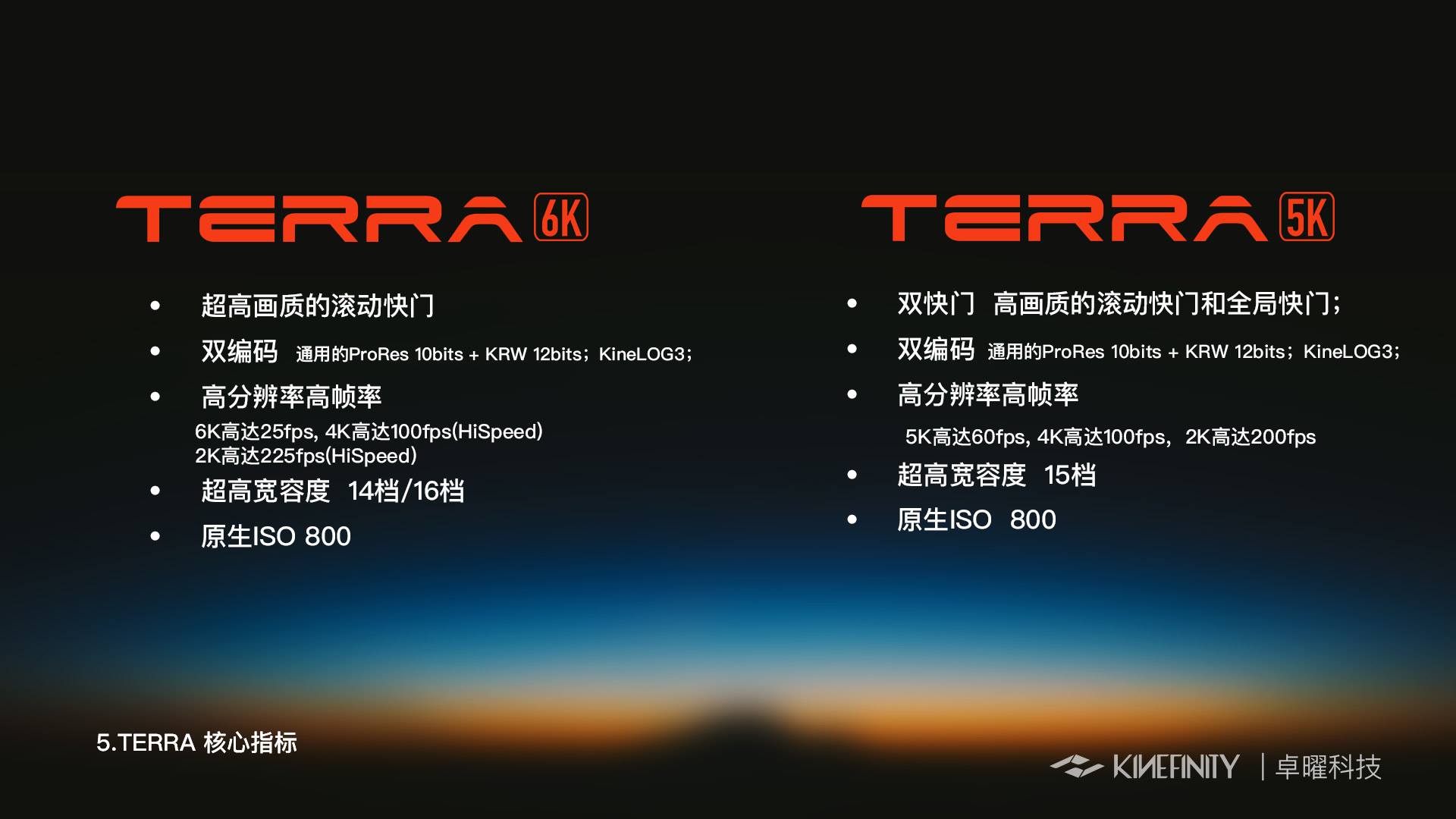 TERRA 6K

• 超高画质的滚动快门
• 双编码 通用的ProRes 10bits + KRW 12bits；KineLOG3；
• 高分辨率高帧率
6K高达25fps, 4K高达100fps(HiSpeed)
2K高达225fps(HiSpeed)
• 超高宽容度 14档/16档
• 原生ISO 800

TERRA 5K

• 双快门 高画质的滚动快门和全局快门；
• 双编码 通用的ProRes 10bits + KRW 12bits；KineLOG3；
• 高分辨率高帧率
5K高达60fps, 4K高达100fps，2K高达200fps
• 超高宽容度 15档
• 原生ISO 800

5.TERRA 核心指标

KINEFINITY | 卓曜科技